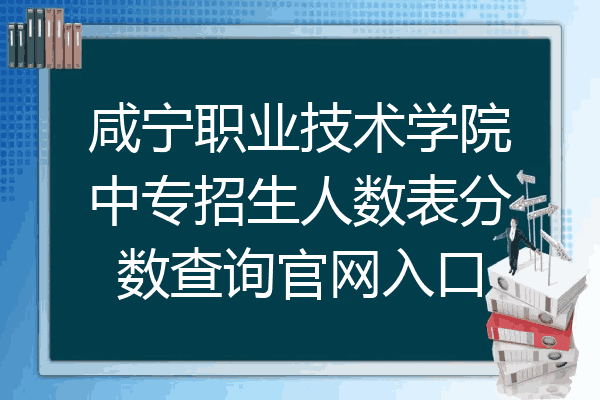 咸宁职业技术学院中专招生人数表分数查询官网入口